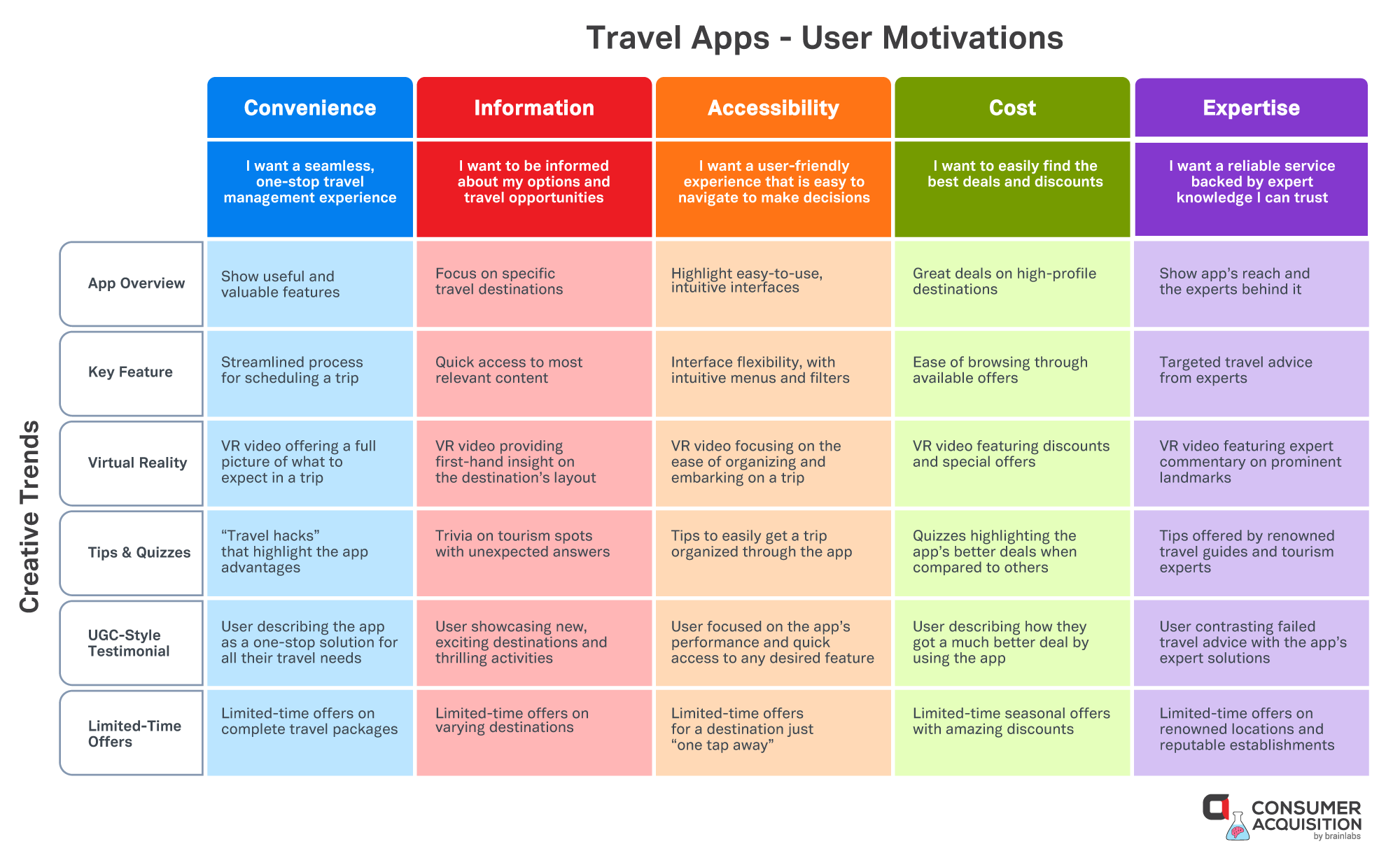 Travel Apps - User Motivations

Creative Trends

| | Convenience | Information | Accessibility | Cost | Expertise |
|---|---|---|---|---|---|
| | I want a seamless, one-stop travel management experience | I want to be informed about my options and travel opportunities | I want a user-friendly experience that is easy to navigate to make decisions | I want to easily find the best deals and discounts | I want a reliable service backed by expert knowledge I can trust |
| App Overview | Show useful and valuable features | Focus on specific travel destinations | Highlight easy-to-use, intuitive interfaces | Great deals on high-profile destinations | Show app's reach and the experts behind it |
| Key Feature | Streamlined process for scheduling a trip | Quick access to most relevant content | Interface flexibility, with intuitive menus and filters | Ease of browsing through available offers | Targeted travel advice from experts |
| Virtual Reality | VR video offering a full picture of what to expect in a trip | VR video providing first-hand insight on the destination's layout | VR video focusing on the ease of organizing and embarking on a trip | VR video featuring discounts and special offers | VR video featuring expert commentary on prominent landmarks |
| Tips & Quizzes | "Travel hacks" that highlight the app advantages | Trivia on tourism spots with unexpected answers | Tips to easily get a trip organized through the app | Quizzes highlighting the app's better deals when compared to others | Tips offered by renowned travel guides and tourism experts |
| UGC-Style Testimonial | User describing the app as a one-stop solution for all their travel needs | User showcasing new, exciting destinations and thrilling activities | User focused on the app's performance and quick access to any desired feature | User describing how they got a much better deal by using the app | User contrasting failed travel advice with the app's expert solutions |
| Limited-Time Offers | Limited-time offers on complete travel packages | Limited-time offers on varying destinations | Limited-time offers for a destination just "one tap away" | Limited-time seasonal offers with amazing discounts | Limited-time offers on renowned locations and reputable establishments |

CONSUMER ACQUISITION by brainlabs